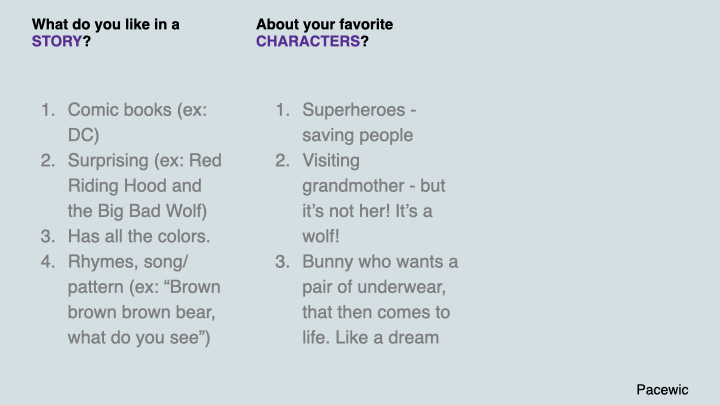 What do you like in a STORY?

1. Comic books (ex: DC)
2. Surprising (ex: Red Riding Hood and the Big Bad Wolf)
3. Has all the colors.
4. Rhymes, song/ pattern (ex: “Brown brown brown bear, what do you see”)

About your favorite CHARACTERS?

1. Superheroes - saving people
2. Visiting grandmother - but it’s not her! It’s a wolf!
3. Bunny who wants a pair of underwear, that then comes to life. Like a dream

Pacewic